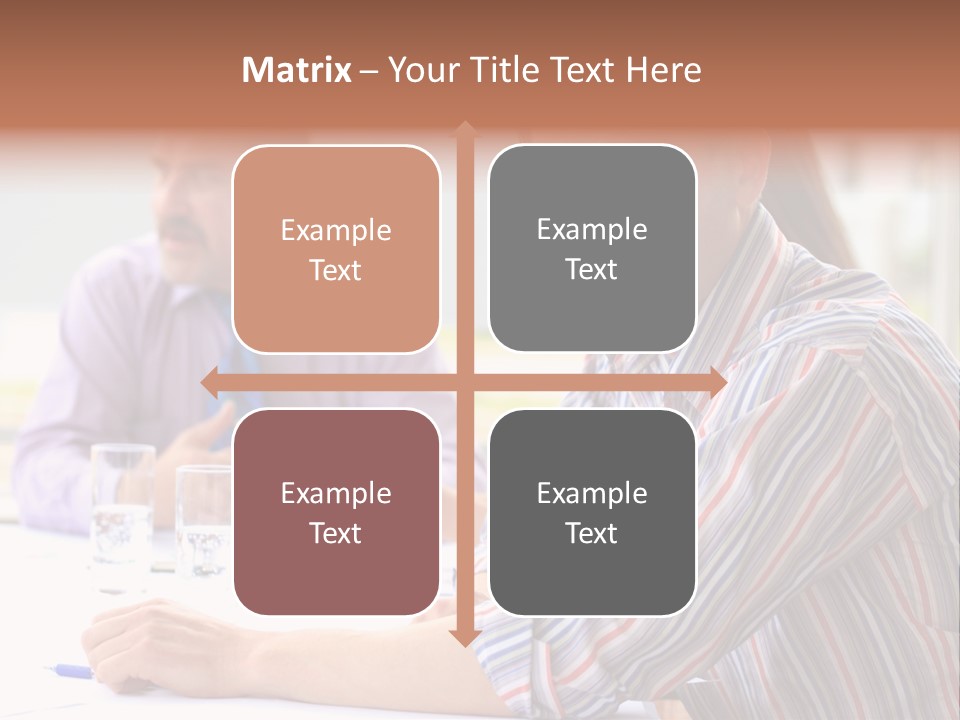 Matrix – Your Title Text Here

Example Text

Example Text

Example Text

Example Text